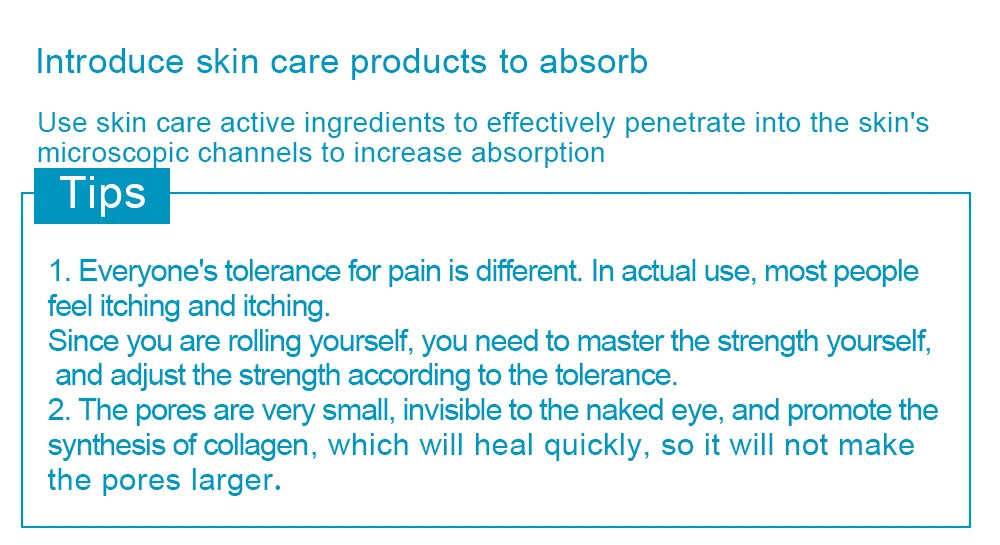 Introduce skin care products to absorb

Use skin care active ingredients to effectively penetrate into the skin's microscopic channels to increase absorption

Tips

1. Everyone's tolerance for pain is different. In actual use, most people feel itching and itching.
Since you are rolling yourself, you need to master the strength yourself, and adjust the strength according to the tolerance.
2. The pores are very small, invisible to the naked eye, and promote the synthesis of collagen, which will heal quickly, so it will not make the pores larger.